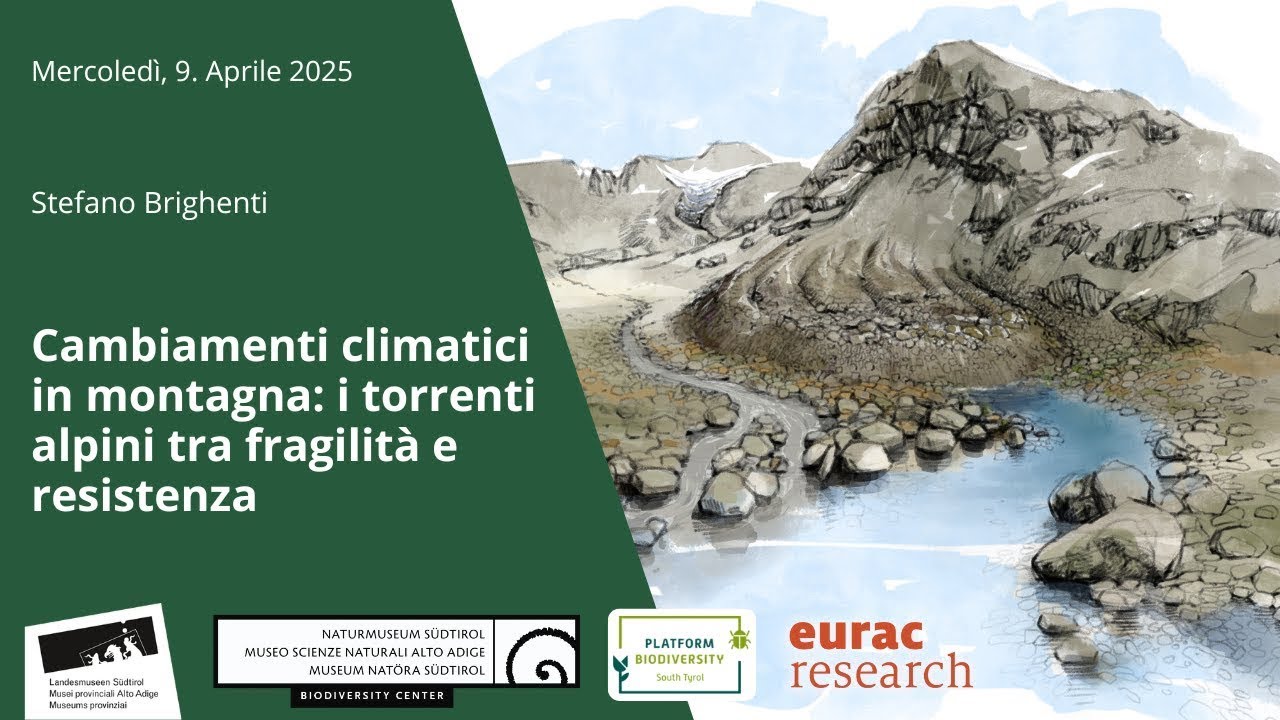 Mercoledì, 9. Aprile 2025

Stefano Brighenti

Cambiamenti climatici in montagna: i torrenti alpini tra fragilità e resistenza

Landesmuseen Südtirol
Musei provinciali Alto Adige
Museums provinziai

NATURMUSEUM SÜDTIROL
MUSEO SCIENZE NATURALI ALTO ADIGE
MUSEUM NATÖRA SÜDTIROL
BIODIVERSITY CENTER

PLATFORM
BIODIVERSITY
South Tyrol

eurac
research